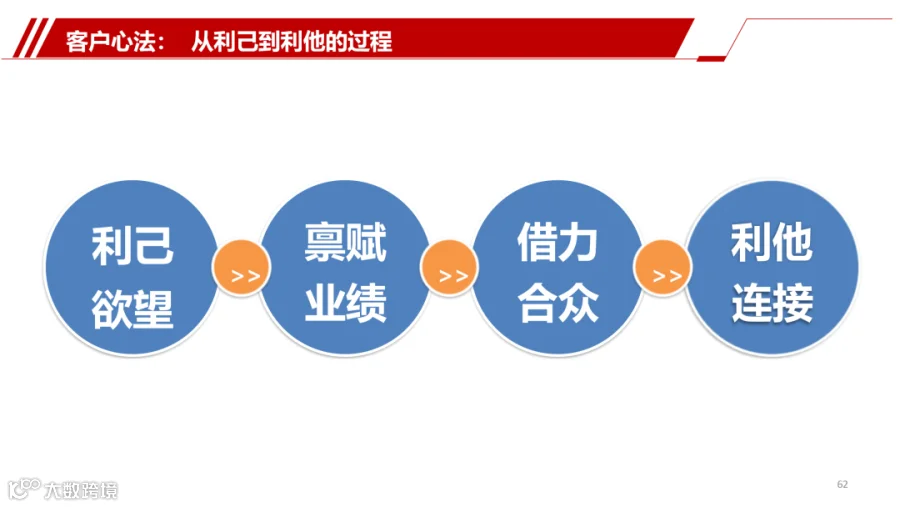 客户心法： 从利己到利他的过程

利己
欲望

>>

禀赋
业绩

>>

借力
合众

>>

利他
连接

大数跨境

62